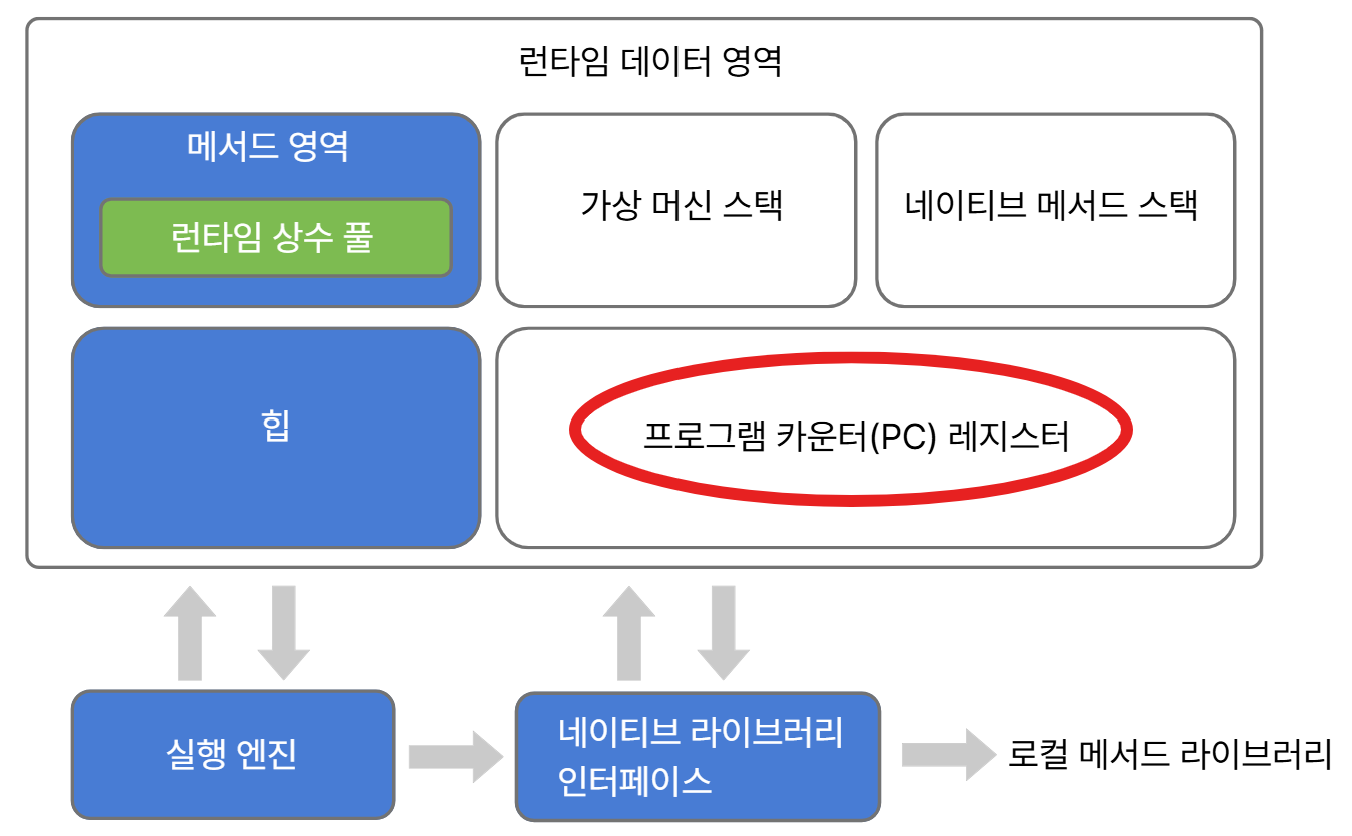 런타임 데이터 영역

메서드 영역

런타임 상수 풀

가상 머신 스택

네이티브 메서드 스택

힙

프로그램 카운터(PC) 레지스터

실행 엔진

네이티브 라이브러리 인터페이스

로컬 메서드 라이브러리